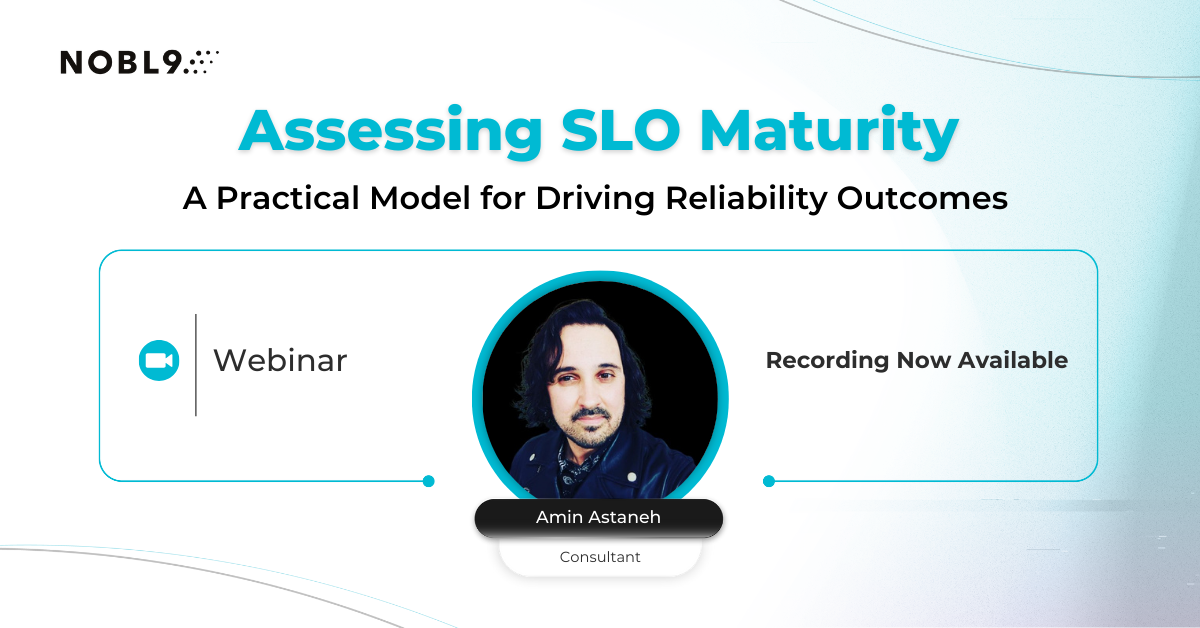 NOBL9

Assessing SLO Maturity

A Practical Model for Driving Reliability Outcomes

Webinar

Recording Now Available

Amin Astaneh

Consultant